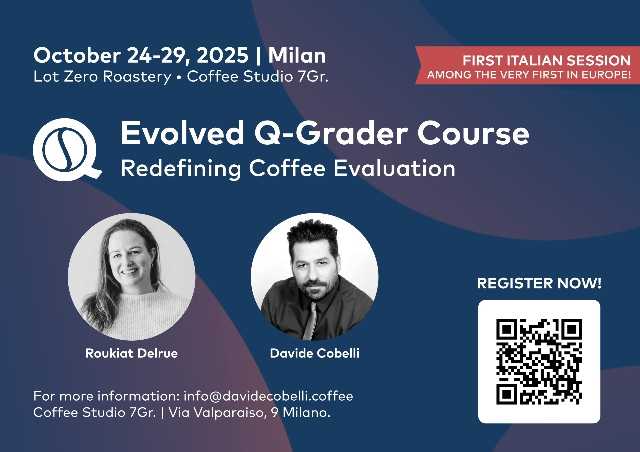 October 24-29, 2025 | Milan
Lot Zero Roastery • Coffee Studio 7Gr.

FIRST ITALIAN SESSION
AMONG THE VERY FIRST IN EUROPE!

Evolved Q-Grader Course
Redefining Coffee Evaluation

Roukiat Delrue

Davide Cobelli

REGISTER NOW!

For more information: info@davidecobelli.coffee
Coffee Studio 7Gr. | Via Valparaiso, 9 Milano.